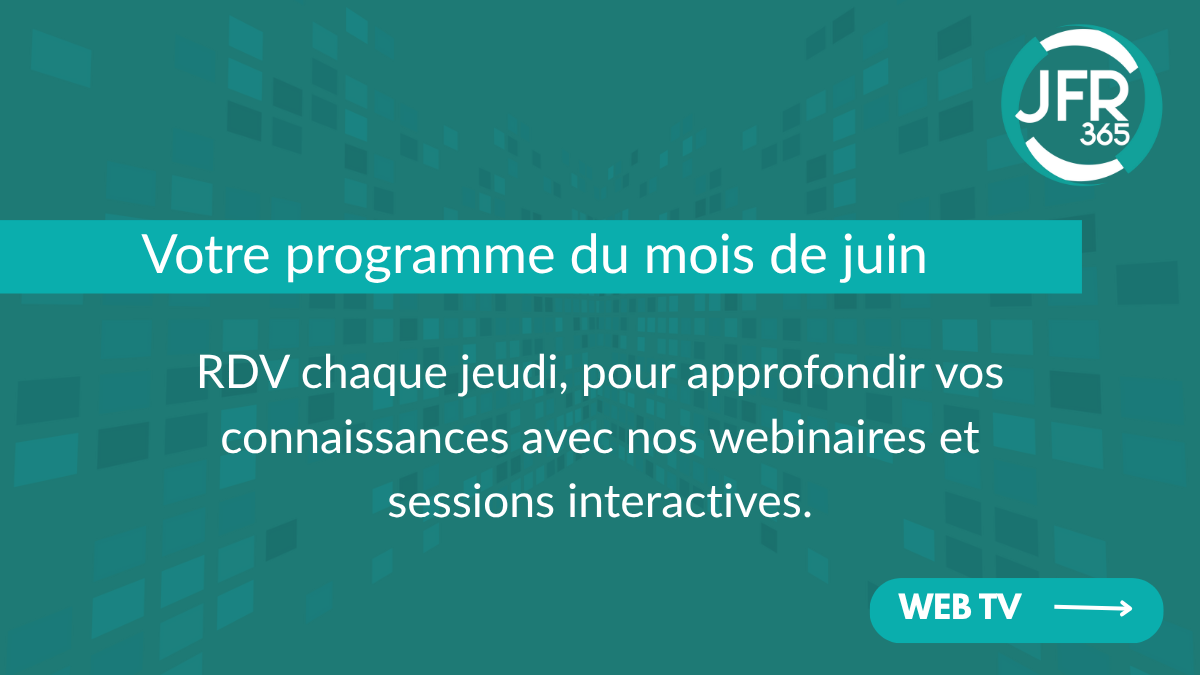 JFR 365

Votre programme du mois de juin

RDV chaque jeudi, pour approfondir vos connaissances avec nos webinaires et sessions interactives.

WEB TV